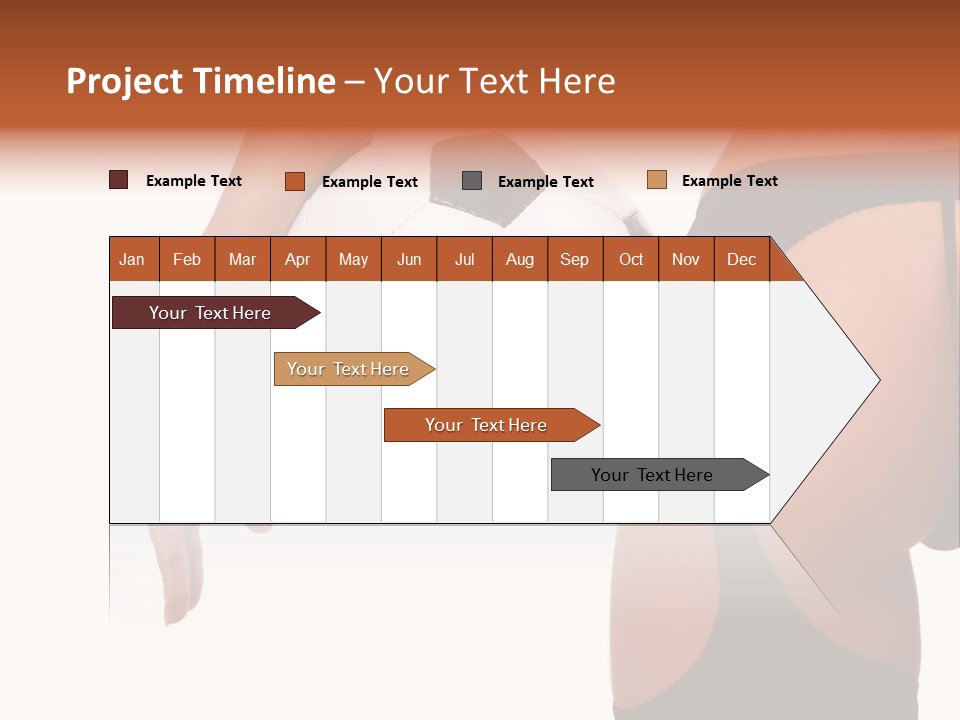 Project Timeline – Your Text Here

Example Text Example Text Example Text Example Text

| Jan | Feb | Mar | Apr | May | Jun | Jul | Aug | Sep | Oct | Nov | Dec |
|---|---|---|---|---|---|---|---|---|---|---|---|

Your Text Here

Your Text Here

Your Text Here

Your Text Here